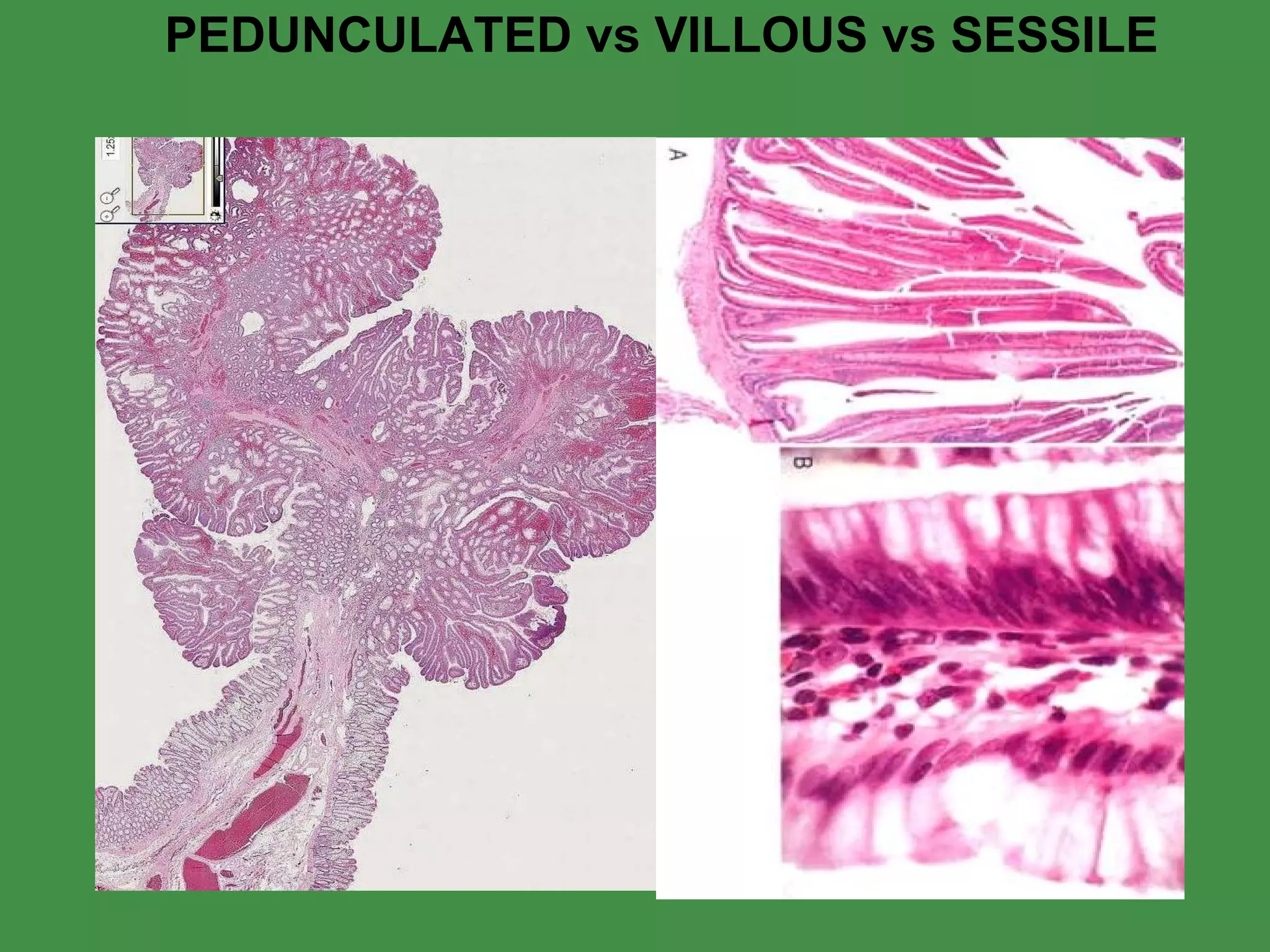 PEDUNCULATED vs VILLOUS vs SESSILE

1.25

A

B